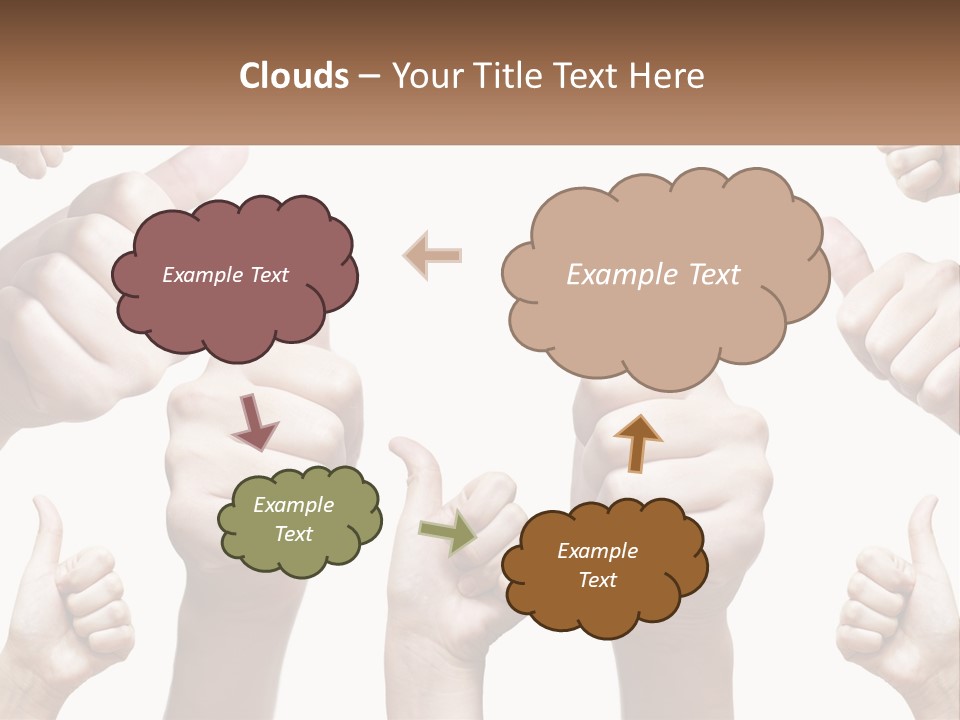 Clouds – Your Title Text Here

Example Text

Example Text

Example Text

Example Text